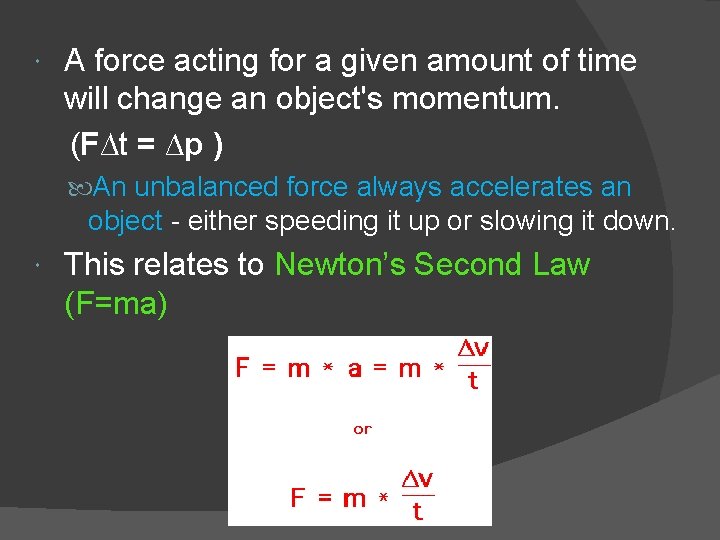 A force acting for a given amount of time will change an object's momentum.

($F\Delta t = \Delta p$ )

An unbalanced force always accelerates an object - either speeding it up or slowing it down.

This relates to Newton's Second Law (F=ma)

$F = m * a = m * \frac{\Delta v}{t}$

or

$F = m * \frac{\Delta v}{t}$